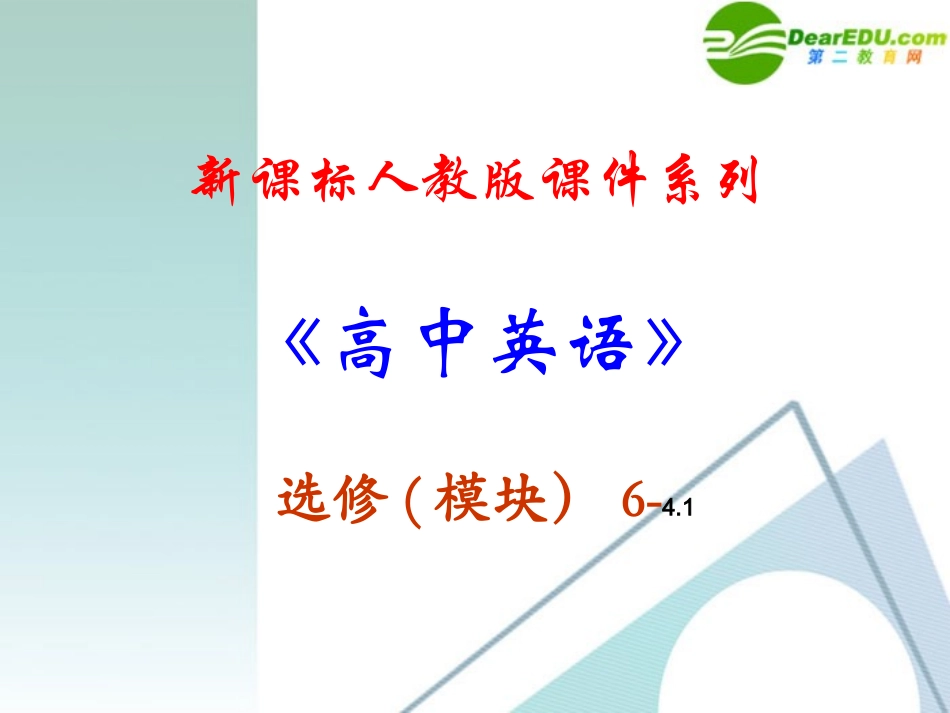 DearEDU.com
第二教育网

新课标人教版课件系列

《高中英语》

选修(模块) 6-4.1